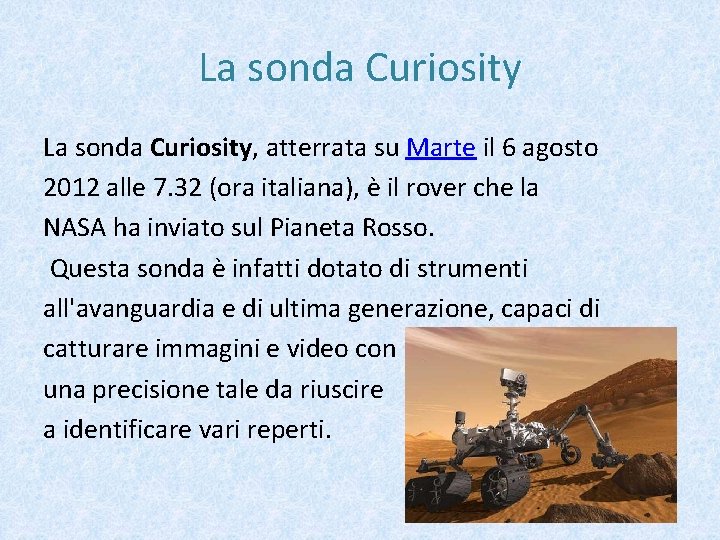 La sonda Curiosity

La sonda Curiosity, atterrata su Marte il 6 agosto 2012 alle 7.32 (ora italiana), è il rover che la NASA ha inviato sul Pianeta Rosso.
Questa sonda è infatti dotato di strumenti all'avanguardia e di ultima generazione, capaci di catturare immagini e video con una precisione tale da riuscire a identificare vari reperti.